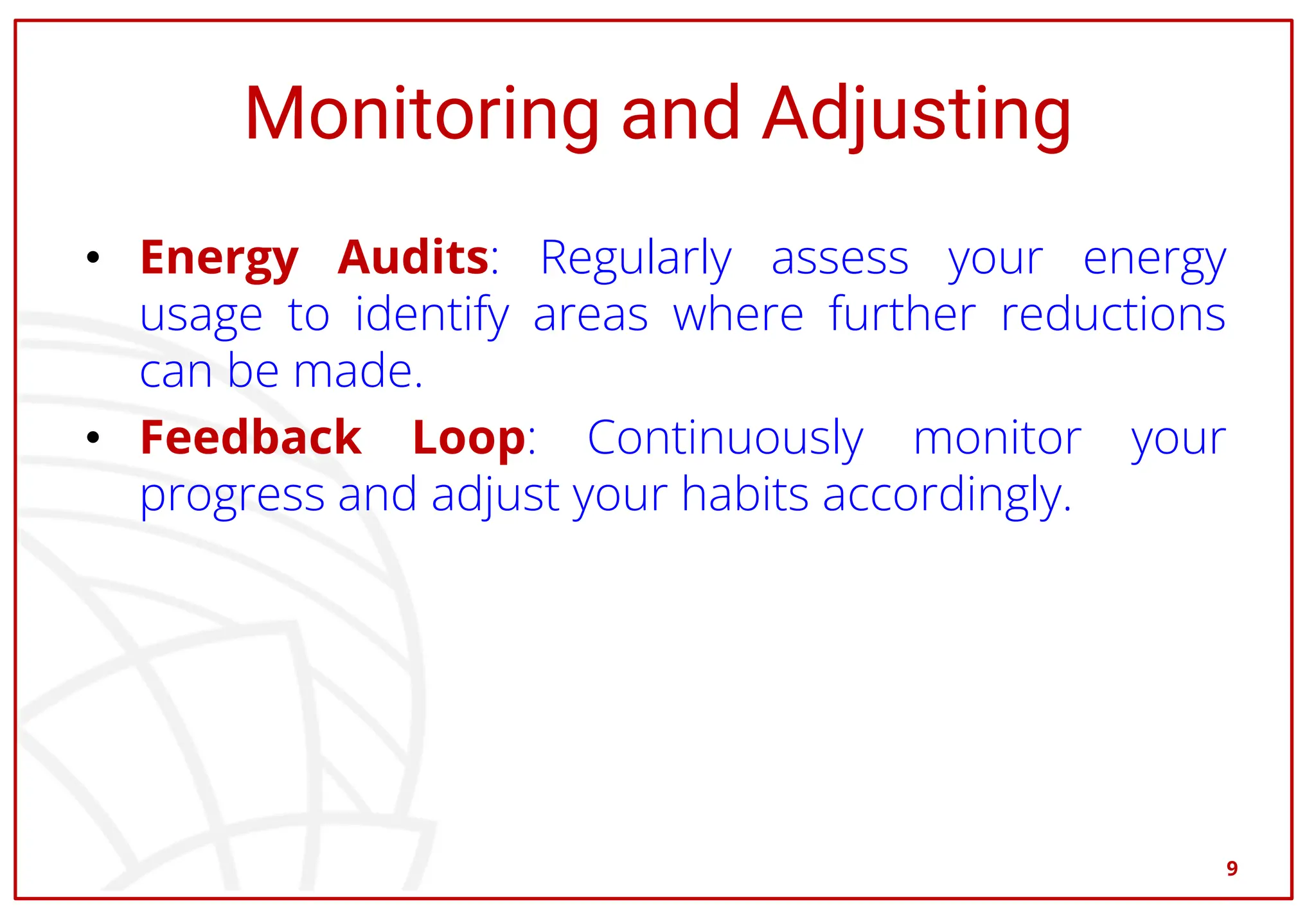 Monitoring and Adjusting

• Energy Audits: Regularly assess your energy usage to identify areas where further reductions can be made.
• Feedback Loop: Continuously monitor your progress and adjust your habits accordingly.

9